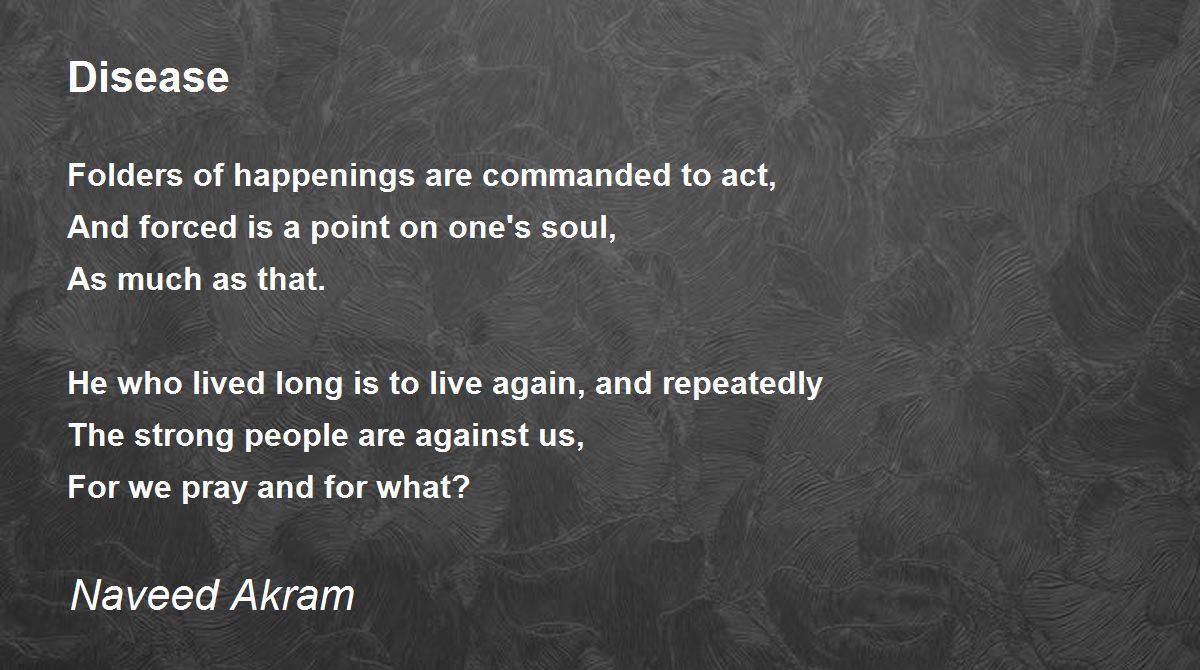 Disease

Folders of happenings are commanded to act,
And forced is a point on one's soul,
As much as that.

He who lived long is to live again, and repeatedly
The strong people are against us,
For we pray and for what?

Naveed Akram